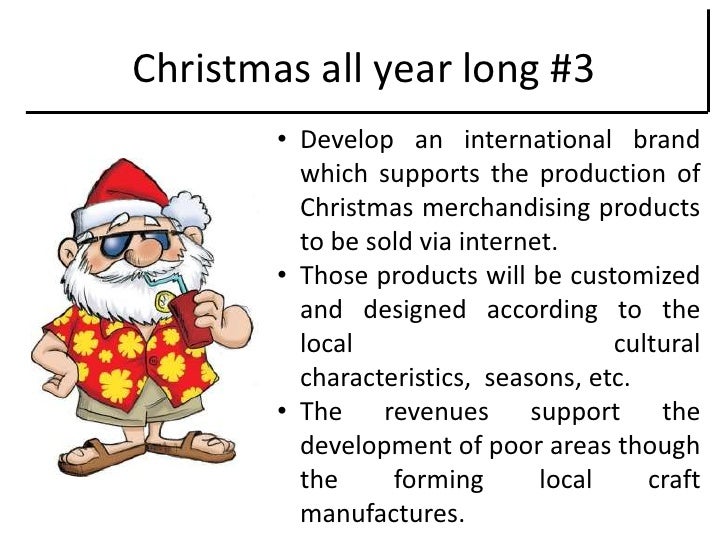 Christmas all year long #3

• Develop an international brand which supports the production of Christmas merchandising products to be sold via internet.
• Those products will be customized and designed according to the local cultural characteristics, seasons, etc.
• The revenues support the development of poor areas though the forming local craft manufactures.